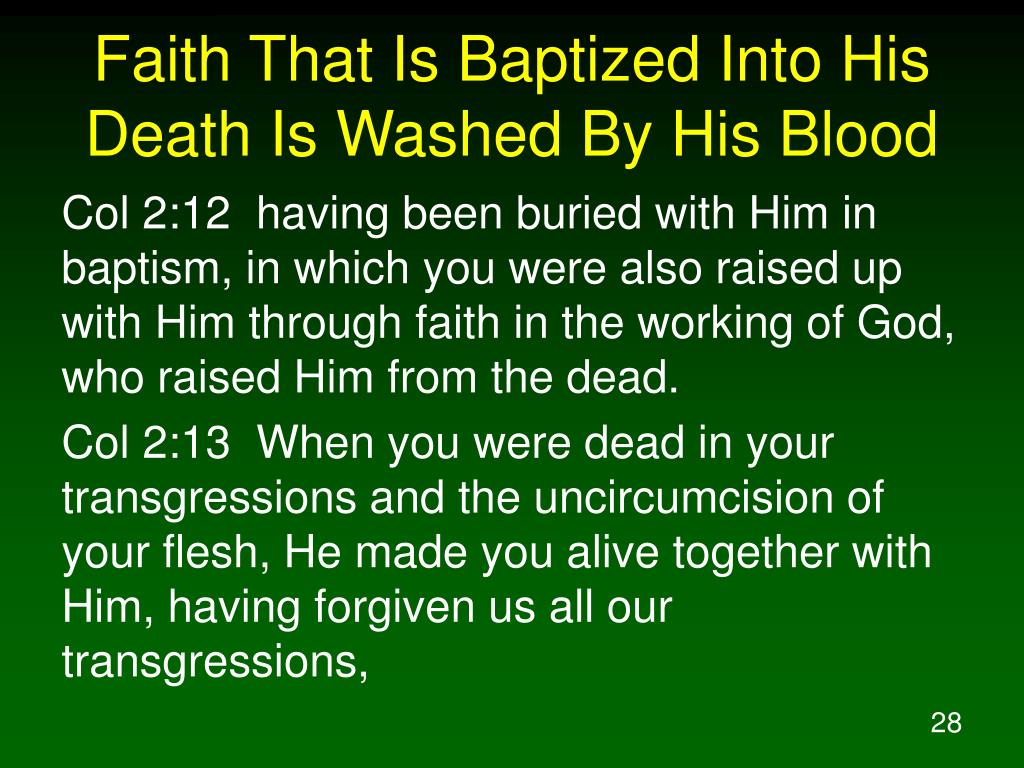 Faith That Is Baptized Into His Death Is Washed By His Blood

Col 2:12 having been buried with Him in baptism, in which you were also raised up with Him through faith in the working of God, who raised Him from the dead.

Col 2:13 When you were dead in your transgressions and the uncircumcision of your flesh, He made you alive together with Him, having forgiven us all our transgressions,

28